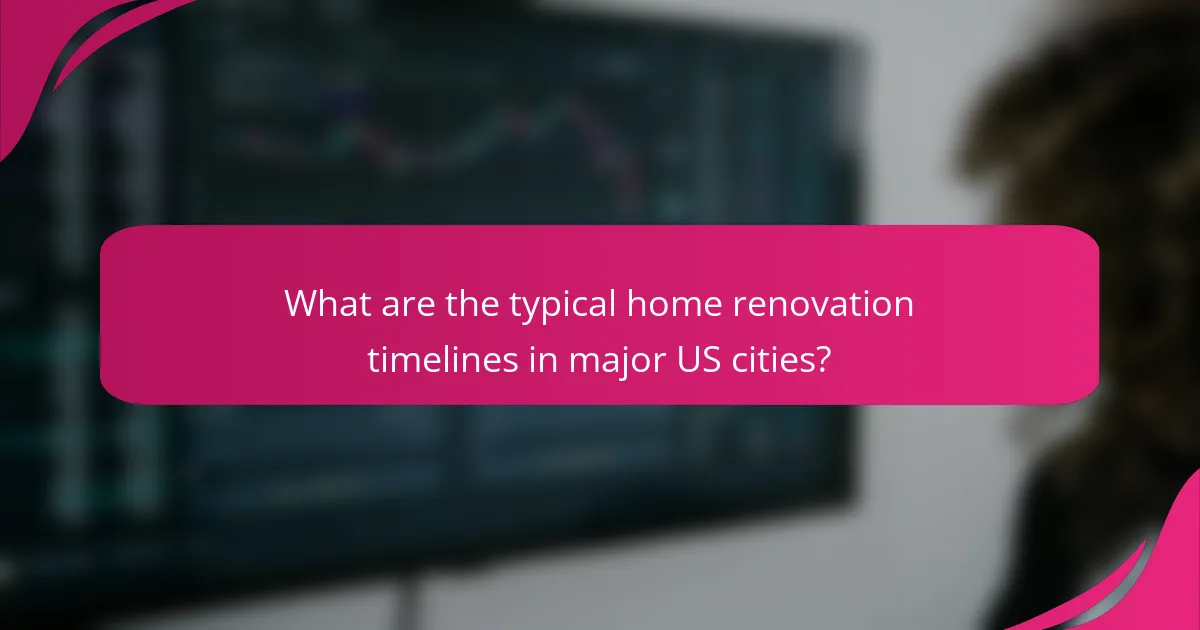 What are the typical home renovation timelines in major US cities?